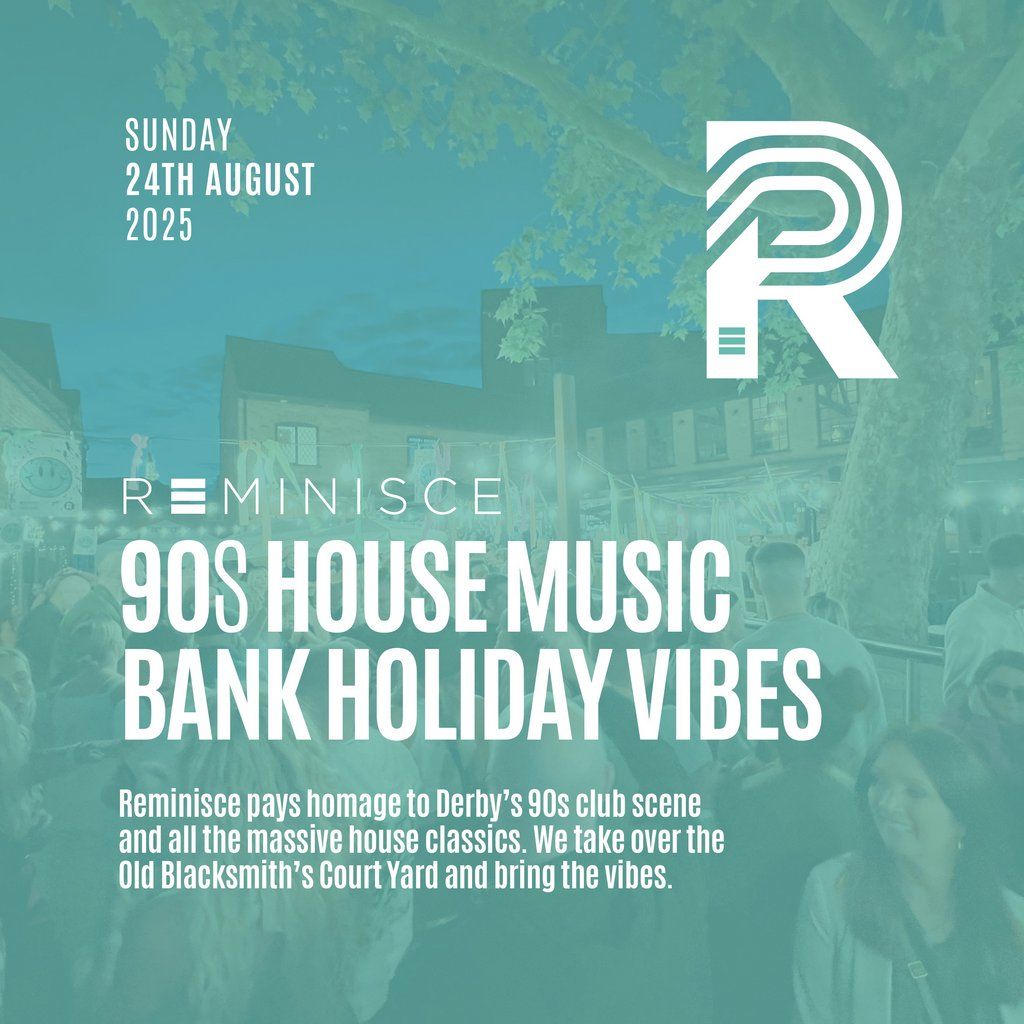 SUNDAY
24TH AUGUST
2025

R

REMINISCE
90S HOUSE MUSIC
BANK HOLIDAY VIBES

Reminisce pays homage to Derby's 90s club scene and all the massive house classics. We take over the Old Blacksmith's Court Yard and bring the vibes.